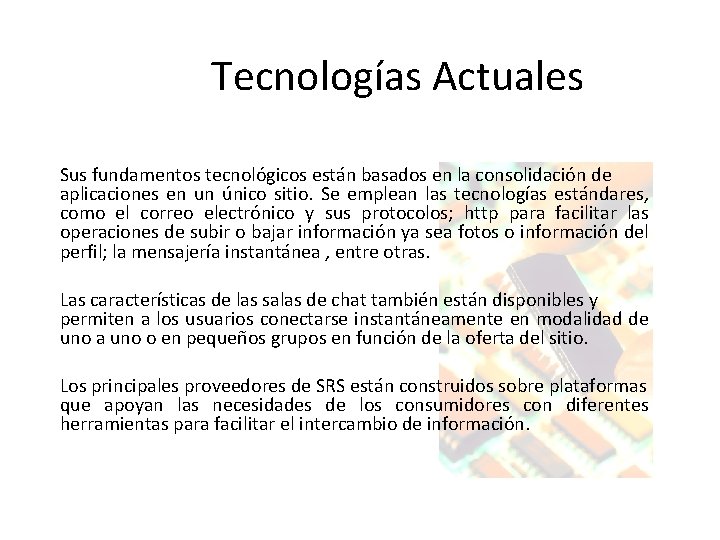 Tecnologías Actuales

Sus fundamentos tecnológicos están basados en la consolidación de aplicaciones en un único sitio. Se emplean las tecnologías estándares, como el correo electrónico y sus protocolos; http para facilitar las operaciones de subir o bajar información ya sea fotos o información del perfil; la mensajería instantánea , entre otras.

Las características de las salas de chat también están disponibles y permiten a los usuarios conectarse instantáneamente en modalidad de uno a uno o en pequeños grupos en función de la oferta del sitio.

Los principales proveedores de SRS están construidos sobre plataformas que apoyan las necesidades de los consumidores con diferentes herramientas para facilitar el intercambio de información.